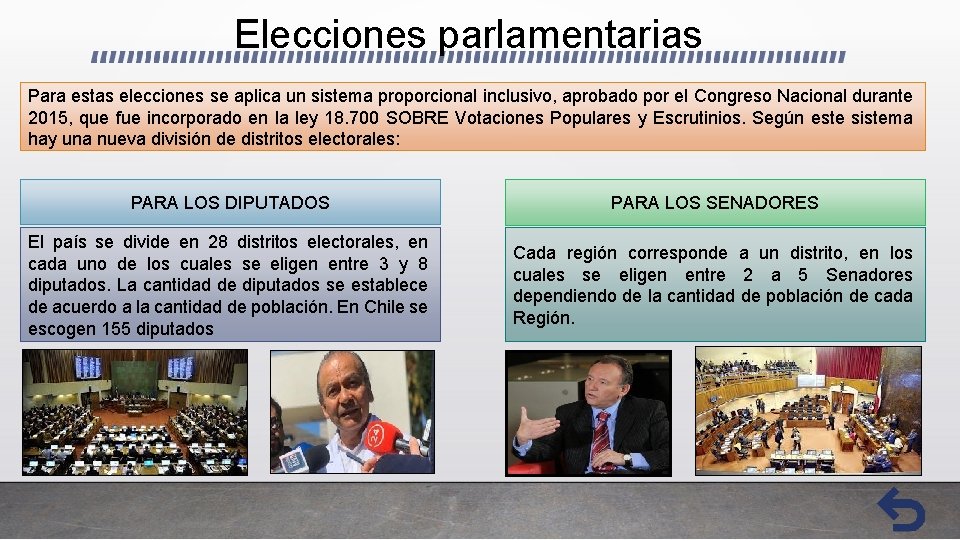 Elecciones parlamentarias

Para estas elecciones se aplica un sistema proporcional inclusivo, aprobado por el Congreso Nacional durante 2015, que fue incorporado en la ley 18.700 SOBRE Votaciones Populares y Escrutinios. Según este sistema hay una nueva división de distritos electorales:

PARA LOS DIPUTADOS

El país se divide en 28 distritos electorales, en cada uno de los cuales se eligen entre 3 y 8 diputados. La cantidad de diputados se establece de acuerdo a la cantidad de población. En Chile se escogen 155 diputados

PARA LOS SENADORES

Cada región corresponde a un distrito, en los cuales se eligen entre 2 a 5 Senadores dependiendo de la cantidad de población de cada Región.

24